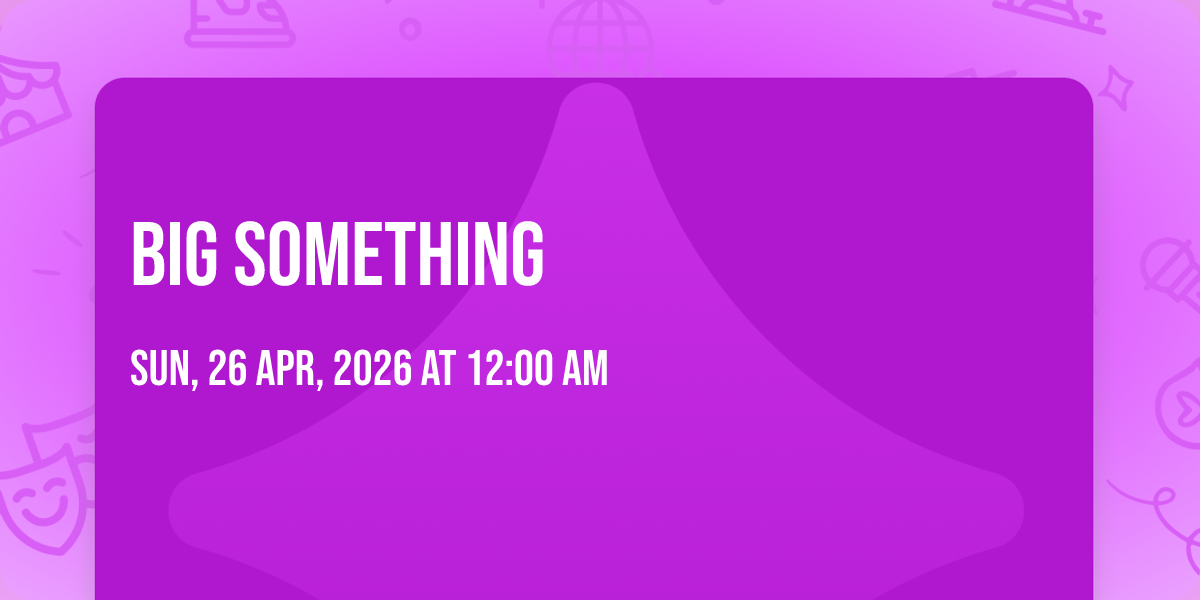 BIG SOMETHING

SUN, 26 APR, 2026 AT 12:00 AM